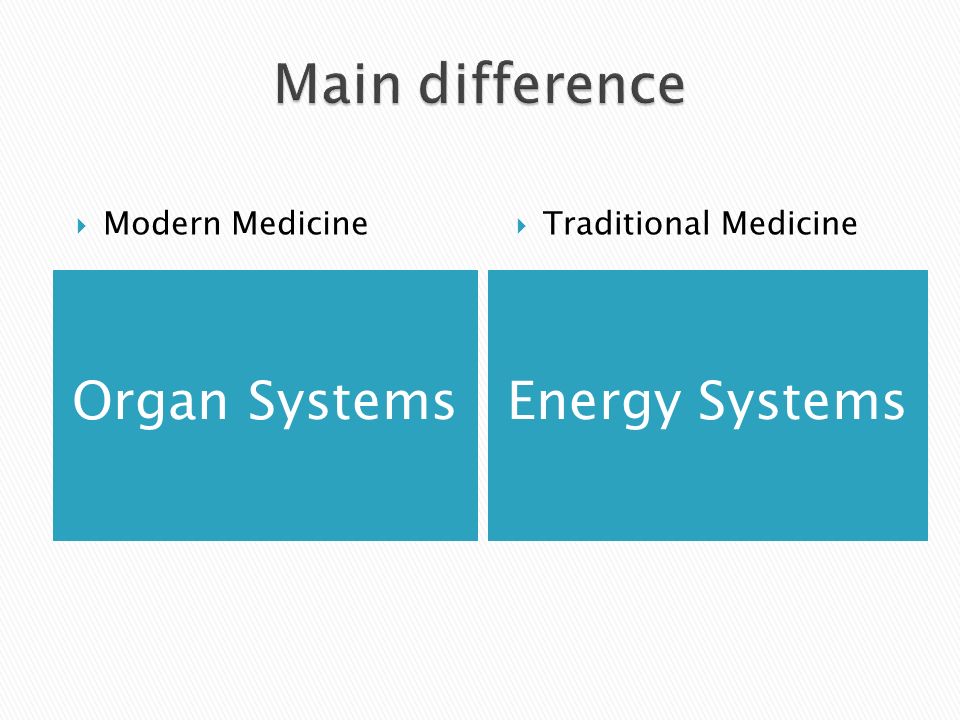 Main difference

Modern Medicine

Organ Systems

Traditional Medicine

Energy Systems